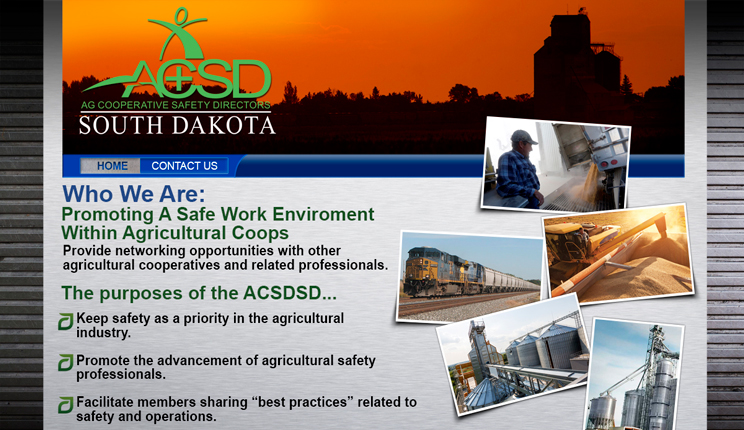 ACSD
AG COOPERATIVE SAFETY DIRECTORS
SOUTH DAKOTA

HOME
CONTACT US

Who We Are:
Promoting A Safe Work Enviroment Within Agricultural Coops
Provide networking opportunities with other agricultural cooperatives and related professionals.

The purposes of the ACSDSD...

Keep safety as a priority in the agricultural industry.

Promote the advancement of agricultural safety professionals.

Facilitate members sharing “best practices” related to safety and operations.